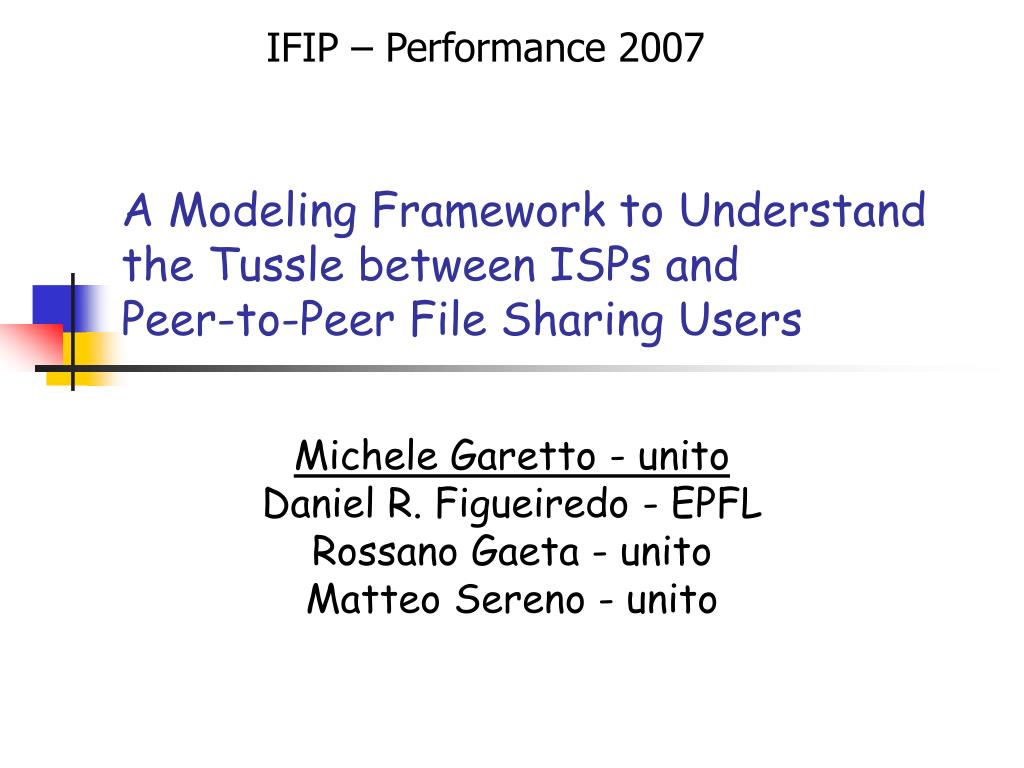 IFIP – Performance 2007

A Modeling Framework to Understand the Tussle between ISPs and Peer-to-Peer File Sharing Users

Michele Garetto - unito
Daniel R. Figueiredo - EPFL
Rossano Gaeta - unito
Matteo Sereno - unito